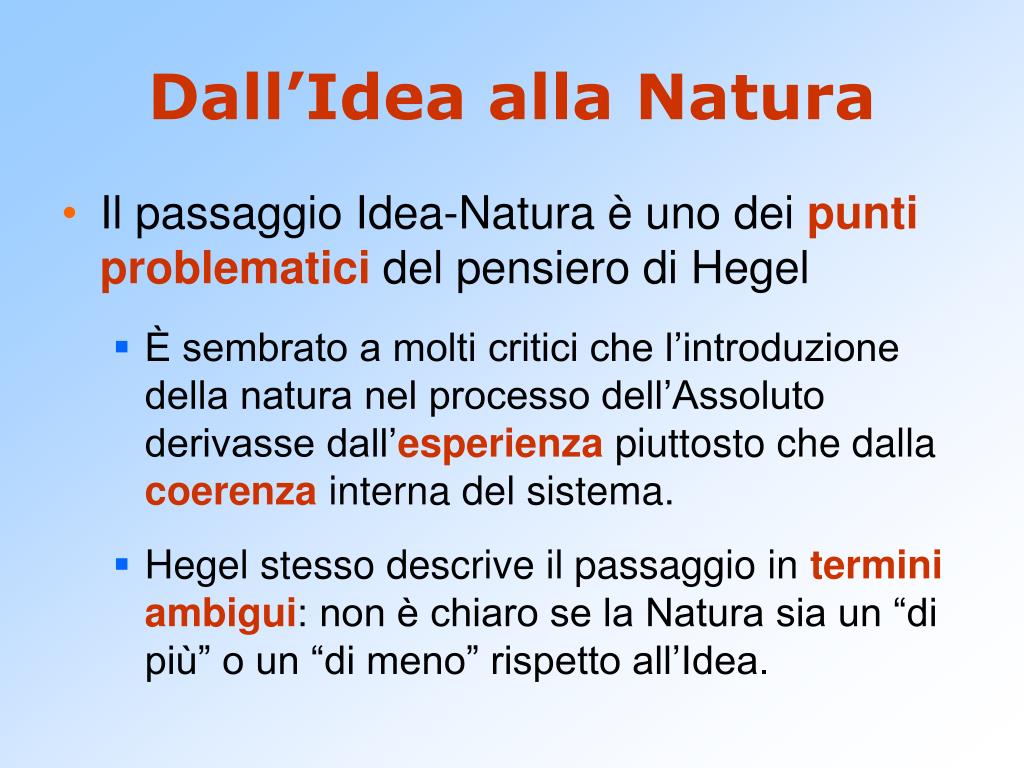 Dall’Idea alla Natura

• Il passaggio Idea-Natura è uno dei punti problematici del pensiero di Hegel

▪ È sembrato a molti critici che l’introduzione della natura nel processo dell’Assoluto derivasse dall’esperienza piuttosto che dalla coerenza interna del sistema.

▪ Hegel stesso descrive il passaggio in termini ambigui: non è chiaro se la Natura sia un “di più” o un “di meno” rispetto all’Idea.